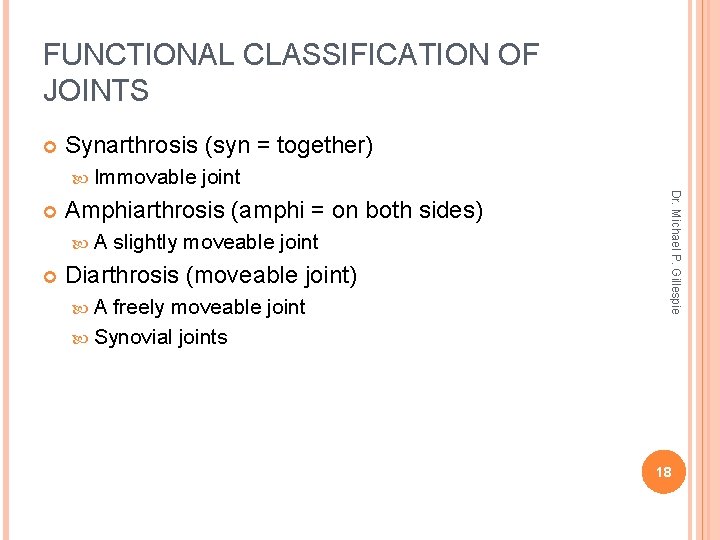 FUNCTIONAL CLASSIFICATION OF JOINTS

Synarthrosis (syn = together)
Immovable joint
Amphiarthrosis (amphi = on both sides)
A slightly moveable joint
Diarthrosis (moveable joint)
A freely moveable joint
Synovial joints

Dr. Michael P. Gillespie

18